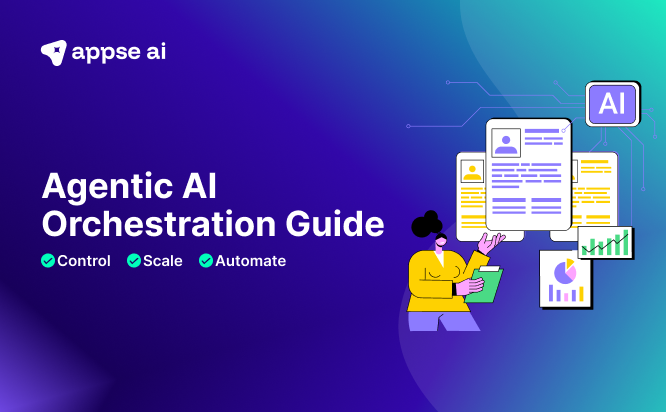 appse ai

Agentic AI Orchestration Guide

Control Scale Automate

AI